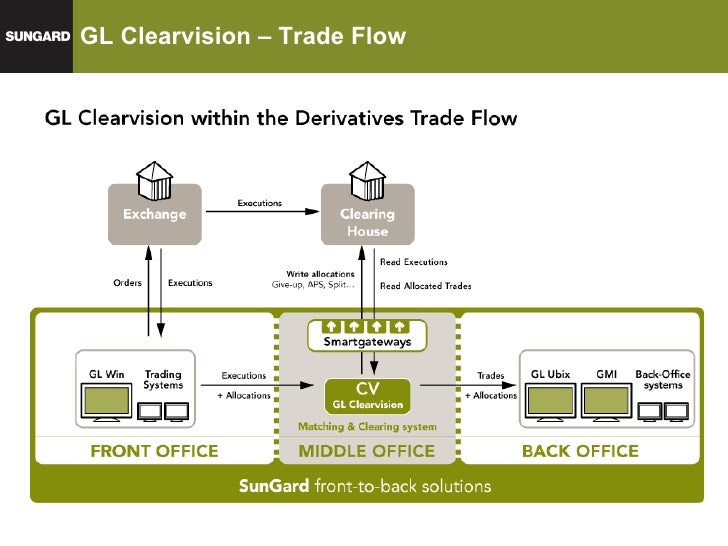 SUNGARD GL Clearvision – Trade Flow

GL Clearvision within the Derivatives Trade Flow

Exchange

Executions

Clearing House

Orders

Executions

Write allocations
Give-up, APS, Split...

Read Executions

Read Allocated Trades

Smartgateways

GL Win

Trading Systems

Executions
+ Allocations

CV
GL Clearvision

Matching & Clearing system

Trades
+ Allocations

GL Ubix

GMI

Back-Office systems

FRONT OFFICE

MIDDLE OFFICE

BACK OFFICE

SunGard front-to-back solutions